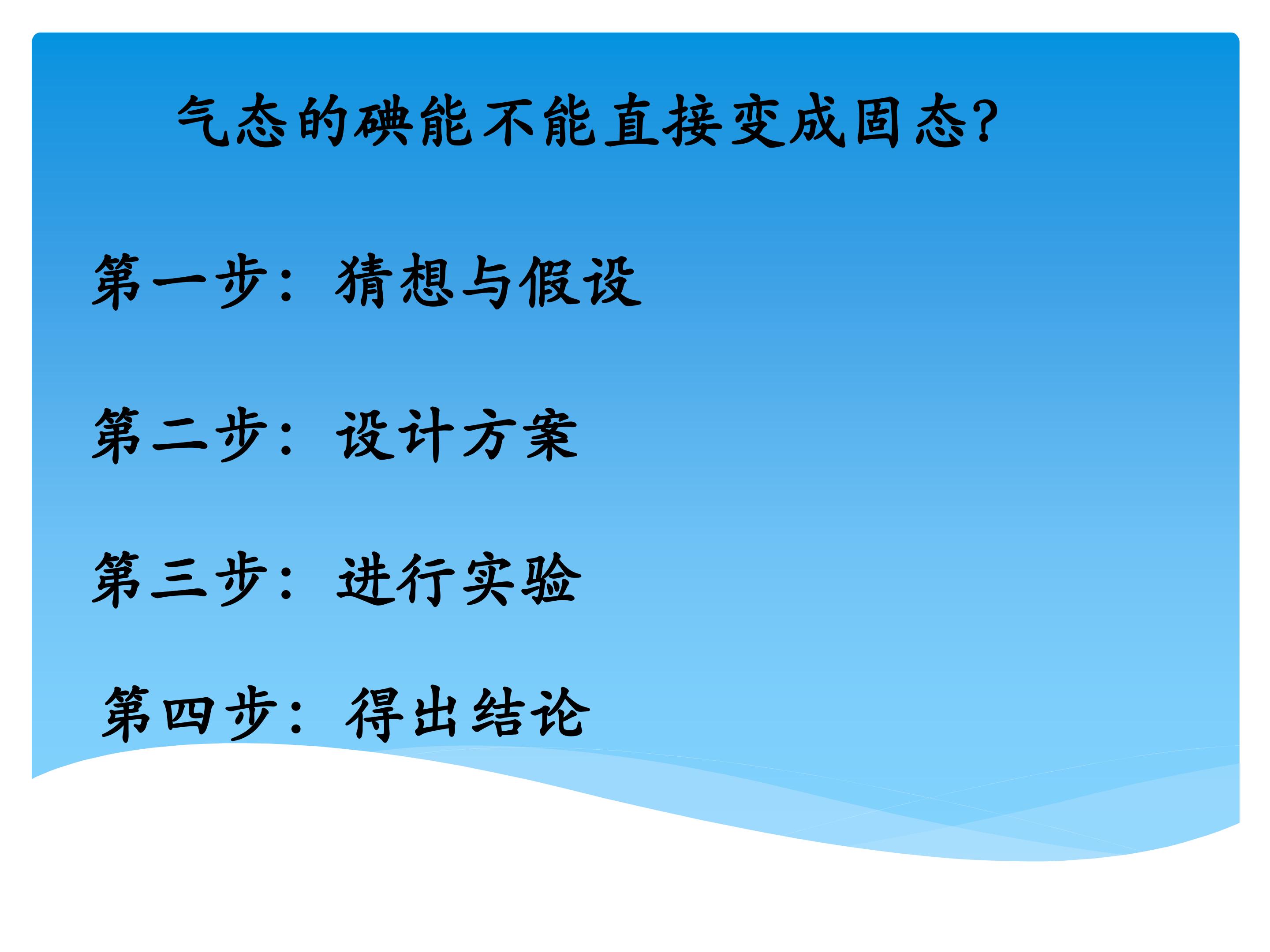 气态的碘能不能直接变成固态?

第一步：猜想与假设

第二步：设计方案

第三步：进行实验

第四步：得出结论